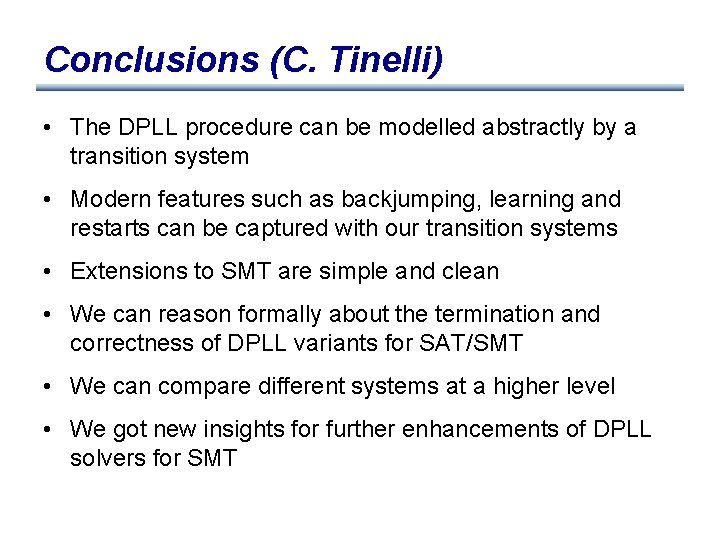 Conclusions (C. Tinelli)

• The DPLL procedure can be modelled abstractly by a transition system

• Modern features such as backjumping, learning and restarts can be captured with our transition systems

• Extensions to SMT are simple and clean

• We can reason formally about the termination and correctness of DPLL variants for SAT/SMT

• We can compare different systems at a higher level

• We got new insights for further enhancements of DPLL solvers for SMT